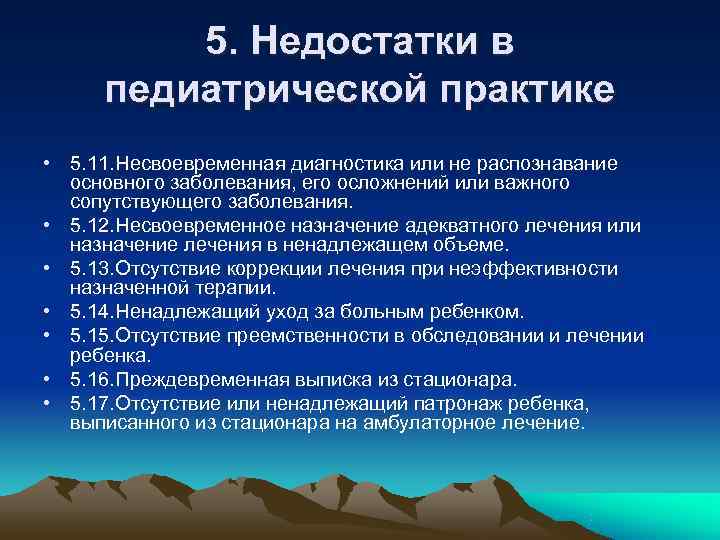 5. Недостатки в педиатрической практике

• 5.11.Несвоевременная диагностика или не распознавание основного заболевания, его осложнений или важного сопутствующего заболевания.
• 5.12.Несвоевременное назначение адекватного лечения или назначение лечения в ненадлежащем объеме.
• 5.13.Отсутствие коррекции лечения при неэффективности назначенной терапии.
• 5.14.Ненадлежащий уход за больным ребенком.
• 5.15.Отсутствие преемственности в обследовании и лечении ребенка.
• 5.16.Преждевременная выписка из стационара.
• 5.17.Отсутствие или ненадлежащий патронаж ребенка, выписанного из стационара на амбулаторное лечение.